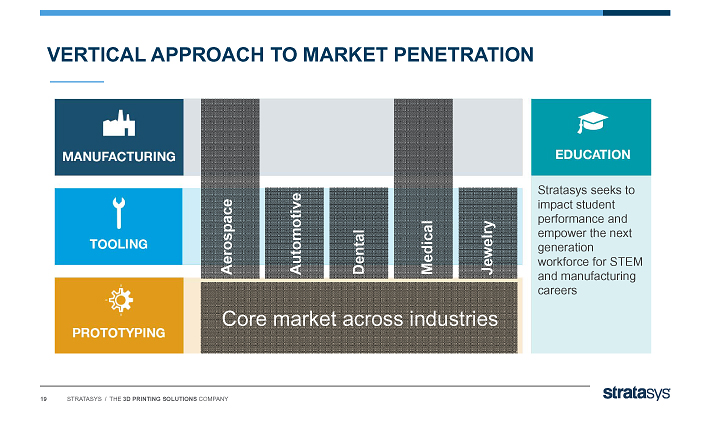 VERTICAL APPROACH TO MARKET PENETRATION

MANUFACTURING

TOOLING

PROTOTYPING

Aerospace

Automotive

Dental

Medical

Jewelry

Core market across industries

EDUCATION

Stratasys seeks to impact student performance and empower the next generation workforce for STEM and manufacturing careers

19 STRATASYS / THE 3D PRINTING SOLUTIONS COMPANY

stratasys